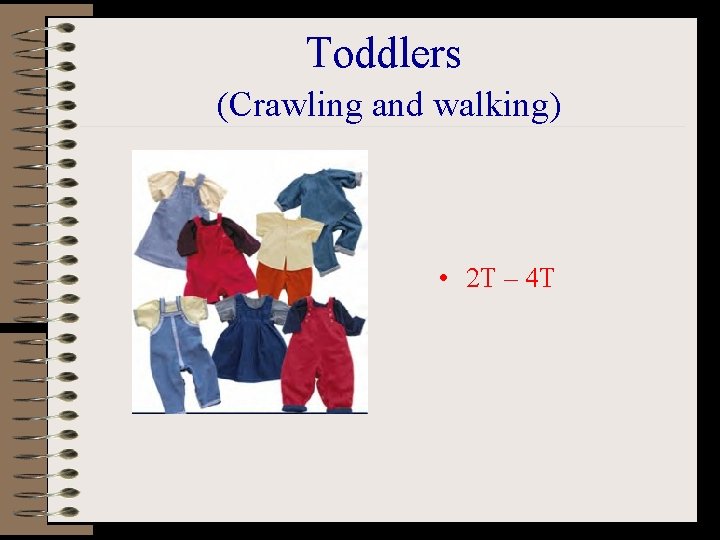 Toddlers
(Crawling and walking)

• 2T – 4T